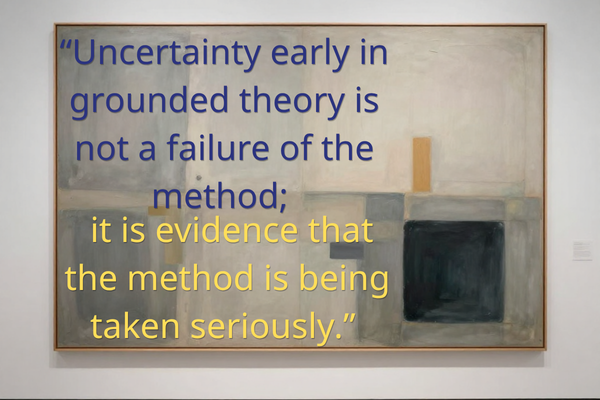 “Uncertainty early in grounded theory is not a failure of the method;

it is evidence that the method is being taken seriously.”